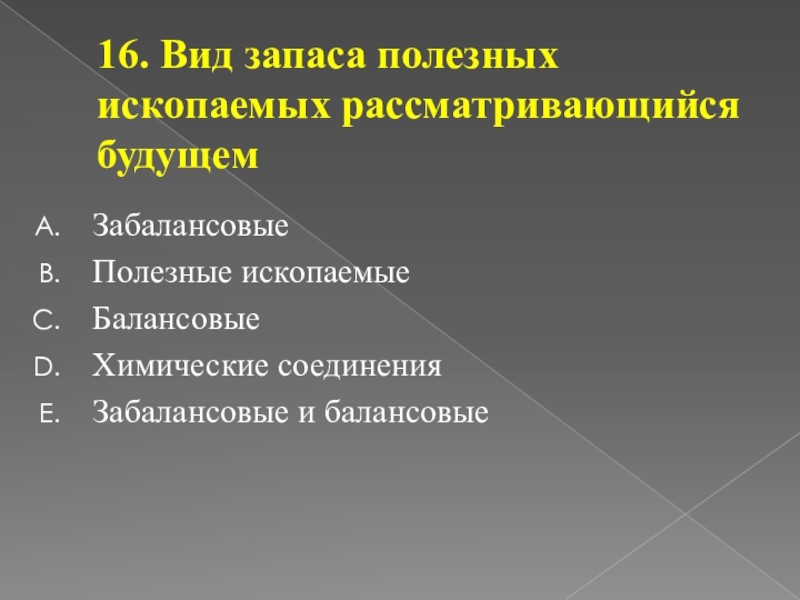 16. Вид запаса полезных ископаемых рассматривающийся будущем

A. Забалансовые
B. Полезные ископаемые
C. Балансовые
D. Химические соединения
E. Забалансовые и балансовые